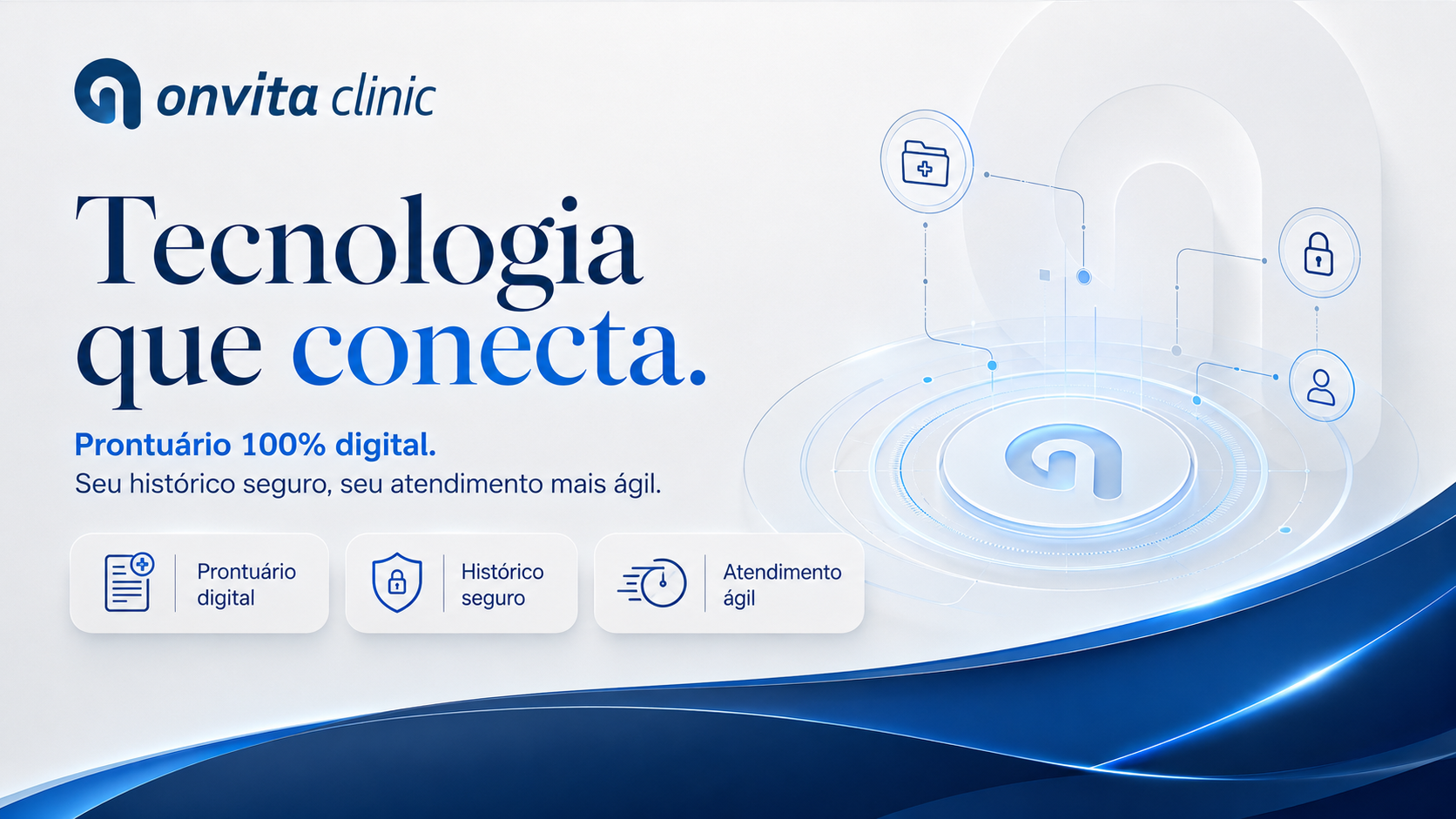 onvita clinic

Tecnologia que conecta.

Prontuário 100% digital.

Seu histórico seguro, seu atendimento mais ágil.

Prontuário digital

Histórico seguro

Atendimento ágil